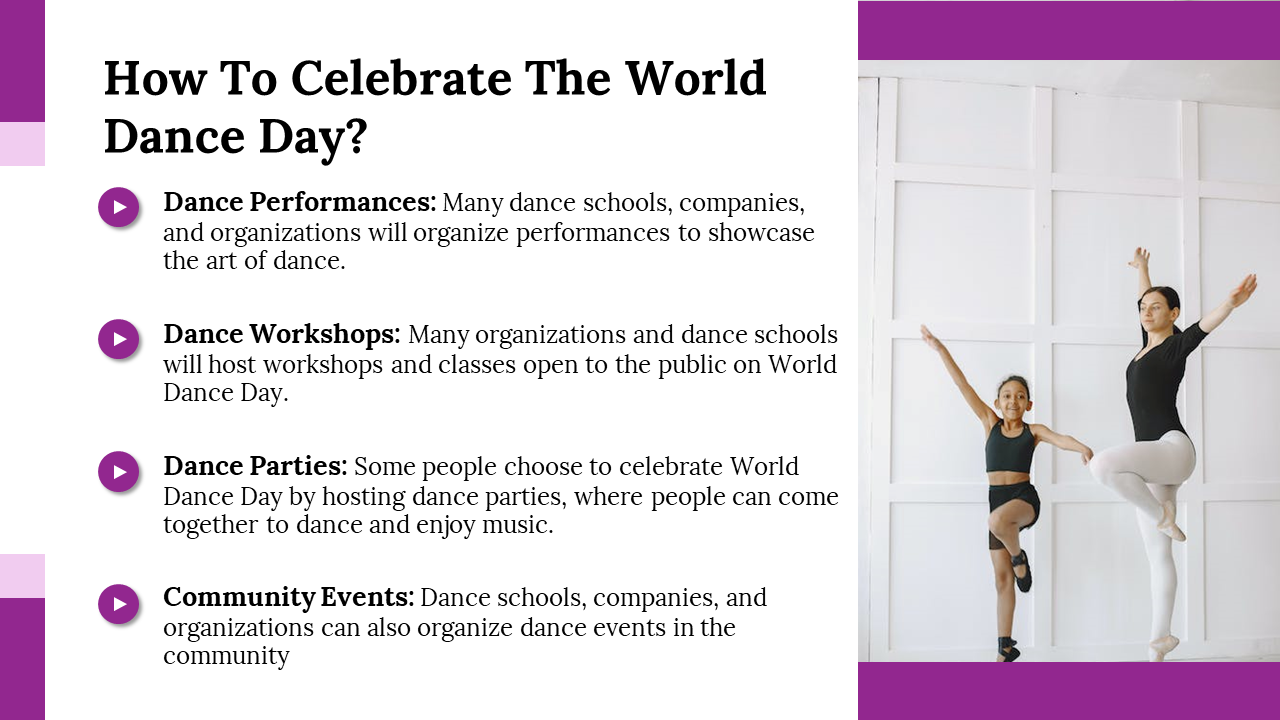 How To Celebrate The World Dance Day?

Dance Performances: Many dance schools, companies, and organizations will organize performances to showcase the art of dance.

Dance Workshops: Many organizations and dance schools will host workshops and classes open to the public on World Dance Day.

Dance Parties: Some people choose to celebrate World Dance Day by hosting dance parties, where people can come together to dance and enjoy music.

Community Events: Dance schools, companies, and organizations can also organize dance events in the community